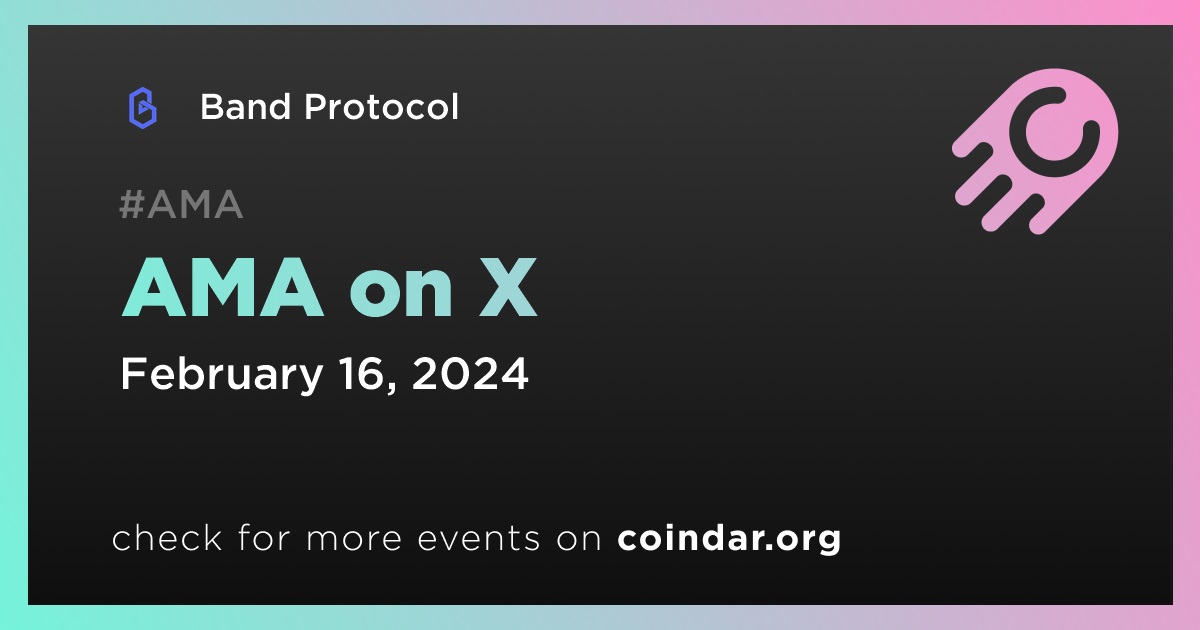 Band Protocol

#AMA

AMA on X

February 16, 2024

check for more events on coindar.org